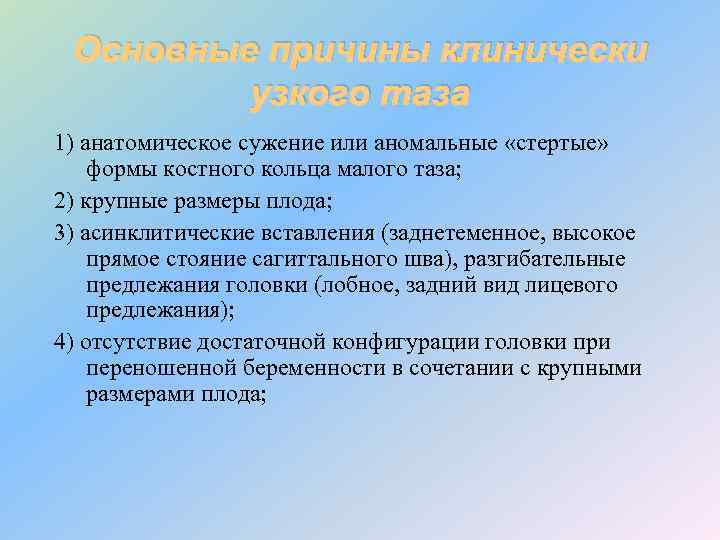 Основные причины клинически узкого таза

1) анатомическое сужение или аномальные «стертые» формы костного кольца малого таза;

2) крупные размеры плода;

3) асинклитические вставления (заднетеменное, высокое прямое стояние сагиттального шва), разгибательные предлежания головки (лобное, задний вид лицевого предлежания);

4) отсутствие достаточной конфигурации головки при переношенной беременности в сочетании с крупными размерами плода;